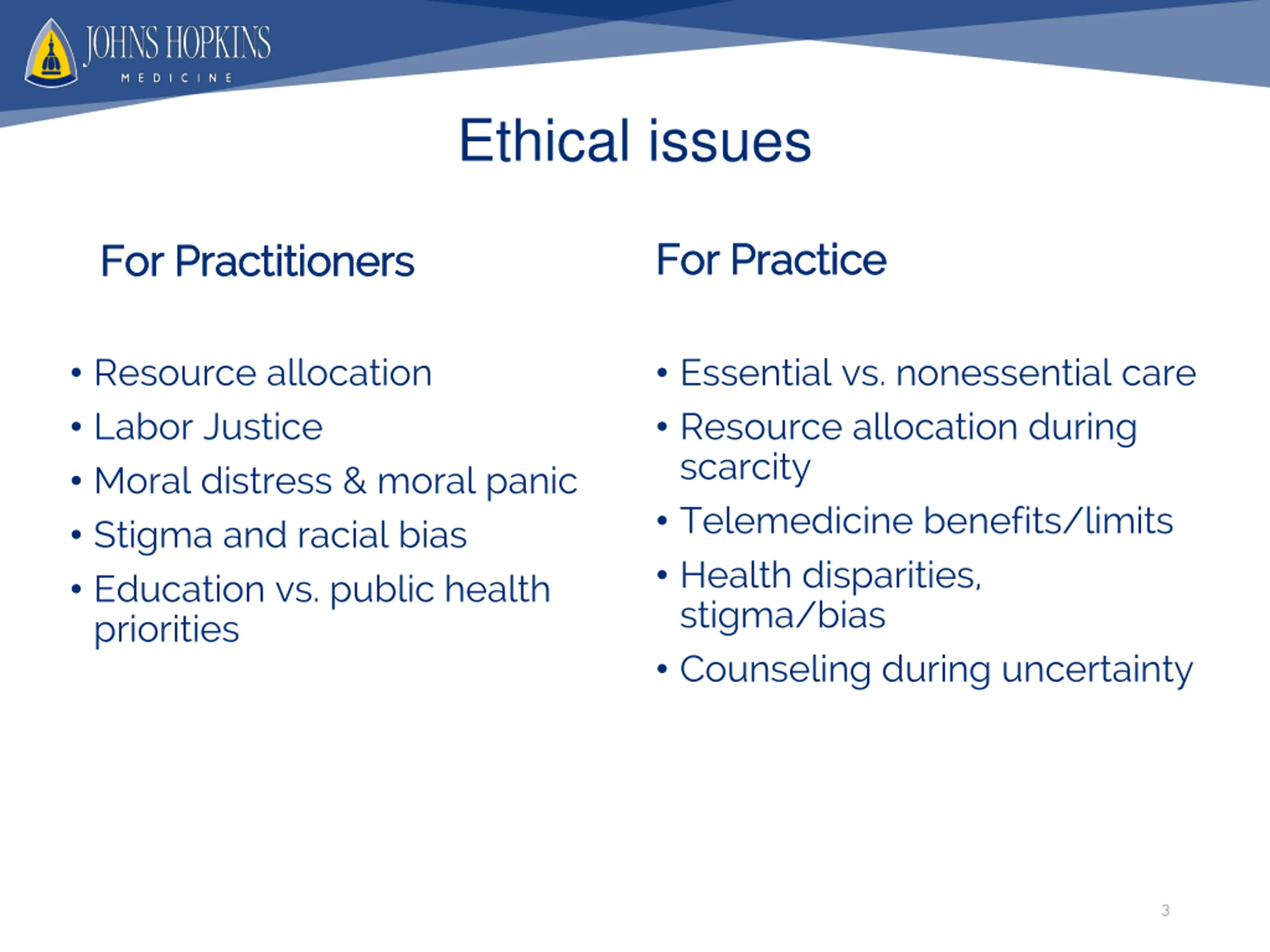 JOHNS HOPKINS
MEDICINE

Ethical issues

For Practitioners

• Resource allocation
• Labor Justice
• Moral distress & moral panic
• Stigma and racial bias
• Education vs. public health priorities

For Practice

• Essential vs. nonessential care
• Resource allocation during scarcity
• Telemedicine benefits/limits
• Health disparities, stigma/bias
• Counseling during uncertainty

3